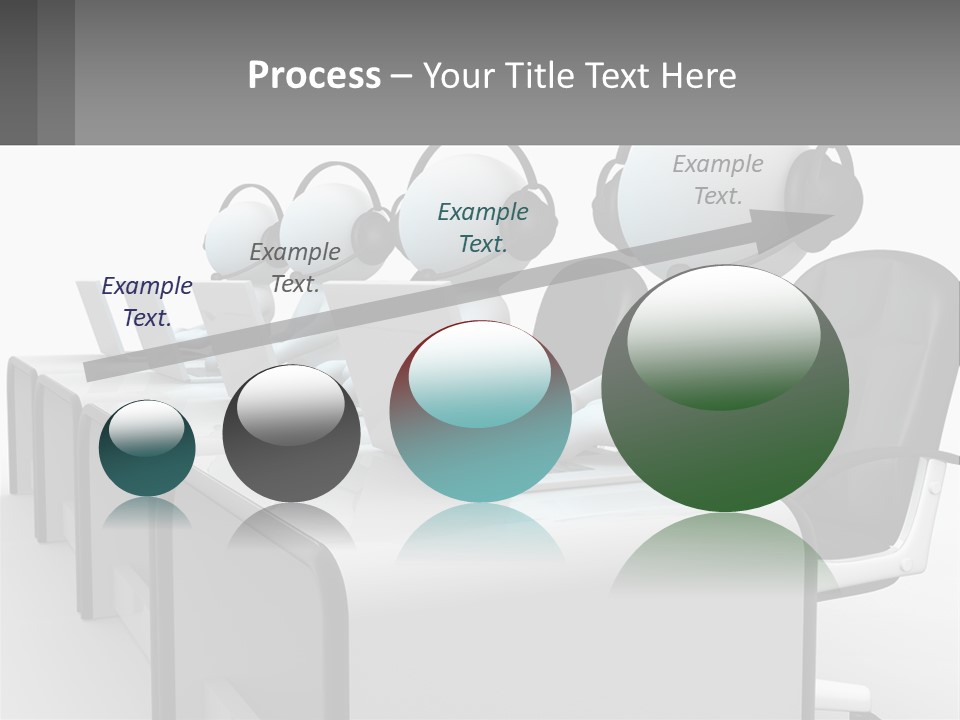 Process – Your Title Text Here

Example Text.

Example Text.

Example Text.

Example Text.